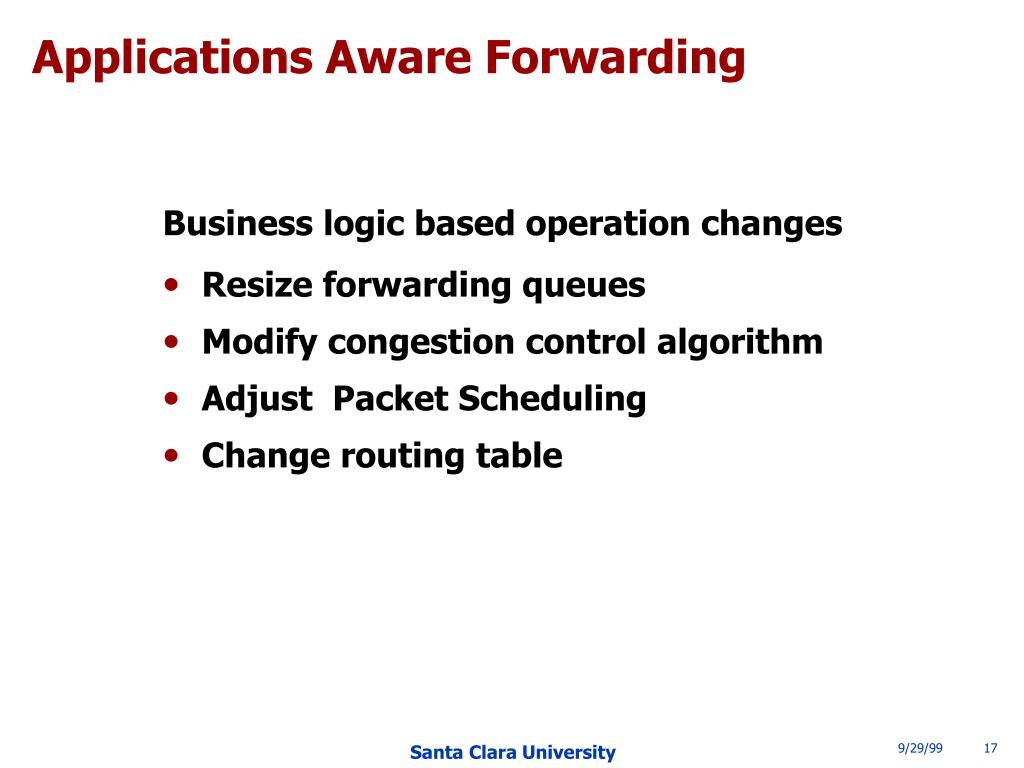 Applications Aware Forwarding

Business logic based operation changes

• Resize forwarding queues
• Modify congestion control algorithm
• Adjust  Packet Scheduling
• Change routing table

Santa Clara University

9/29/99

17